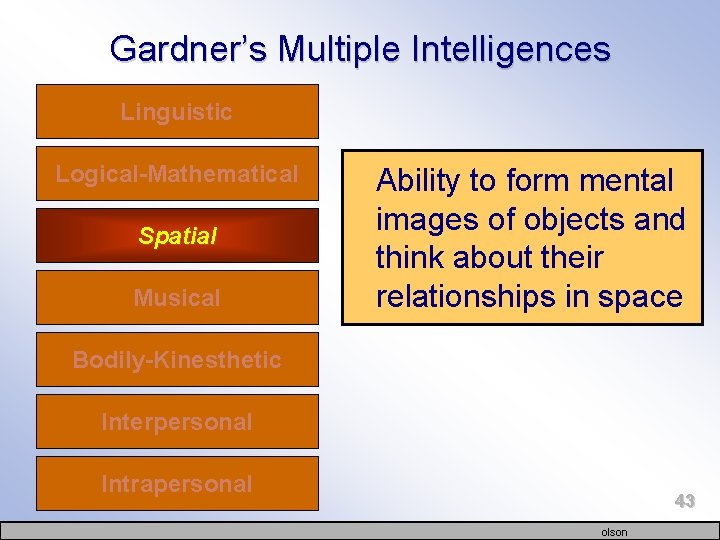 Gardner's Multiple Intelligences

Linguistic

Logical-Mathematical

Spatial

Musical

Bodily-Kinesthetic

Interpersonal

Intrapersonal

Ability to form mental images of objects and think about their relationships in space

43

olson